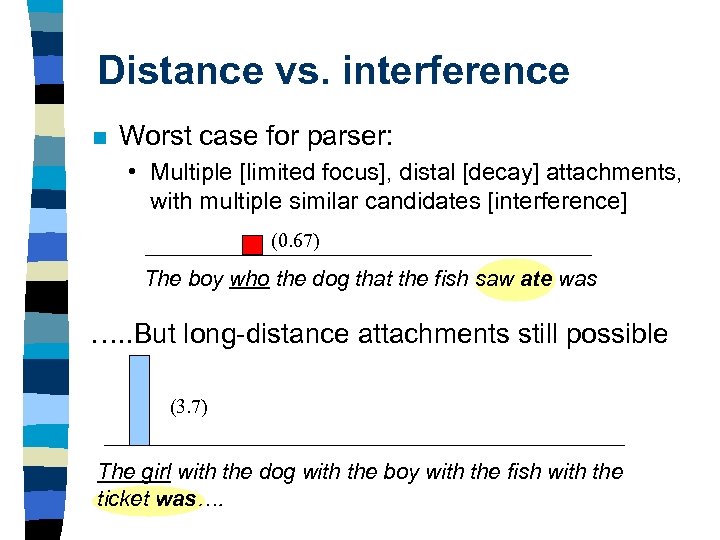 Distance vs. interference

Worst case for parser:

• Multiple [limited focus], distal [decay] attachments, with multiple similar candidates [interference]

(0.67)

The boy who the dog that the fish saw ate was

…..But long-distance attachments still possible

(3.7)

The girl with the dog with the boy with the fish with the ticket was….